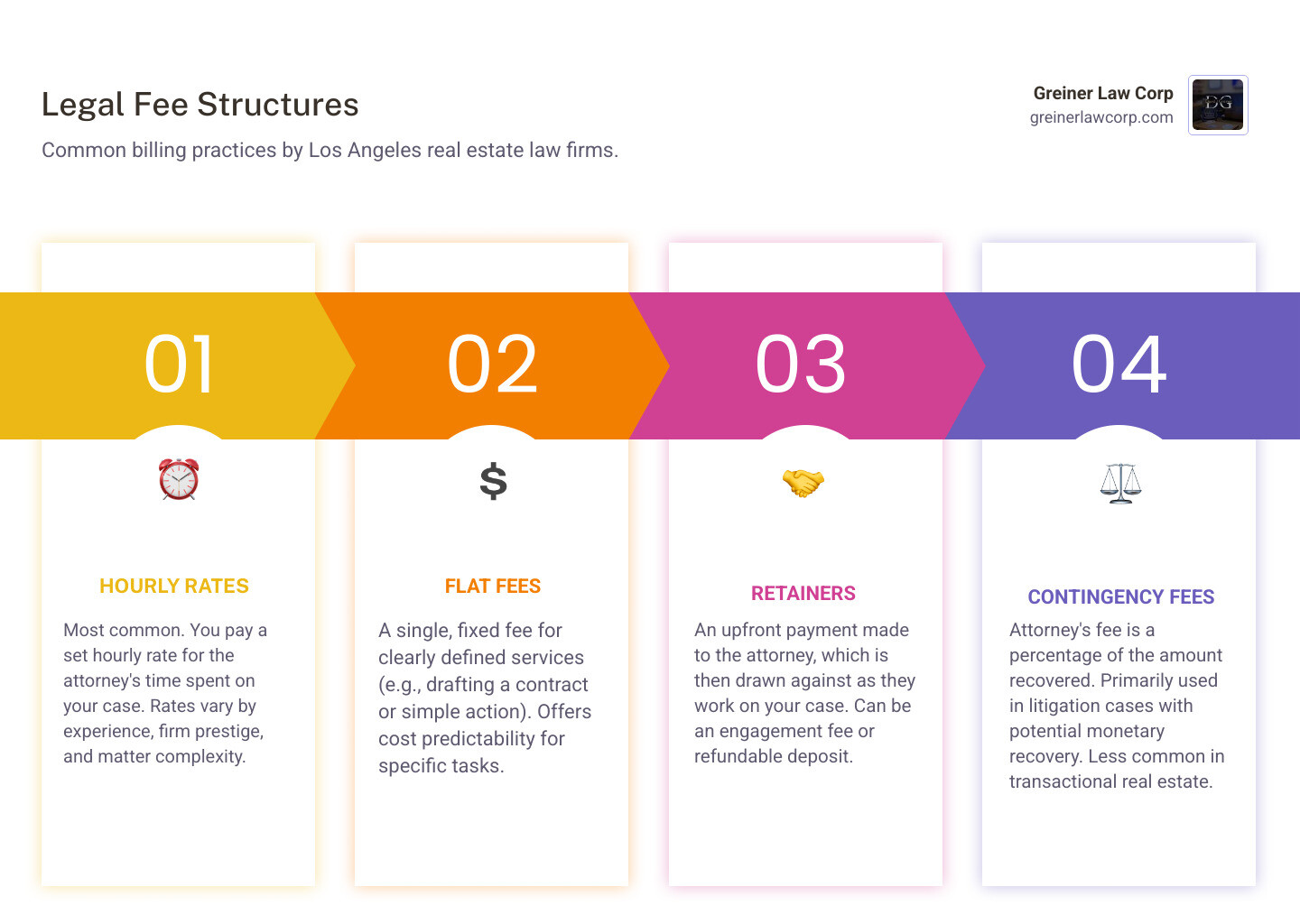 Legal Fee Structures

Common billing practices by Los Angeles real estate law firms.

Greiner Law Corp
greinerlawcorp.com

DG

01

HOURLY RATES

Most common. You pay a set hourly rate for the attorney's time spent on your case. Rates vary by experience, firm prestige, and matter complexity.

02

$

FLAT FEES

A single, fixed fee for clearly defined services (e.g., drafting a contract or simple action). Offers cost predictability for specific tasks.

03

RETAINERS

An upfront payment made to the attorney, which is then drawn against as they work on your case. Can be an engagement fee or refundable deposit.

04

CONTINGENCY FEES

Attorney's fee is a percentage of the amount recovered. Primarily used in litigation cases with potential monetary recovery. Less common in transactional real estate.